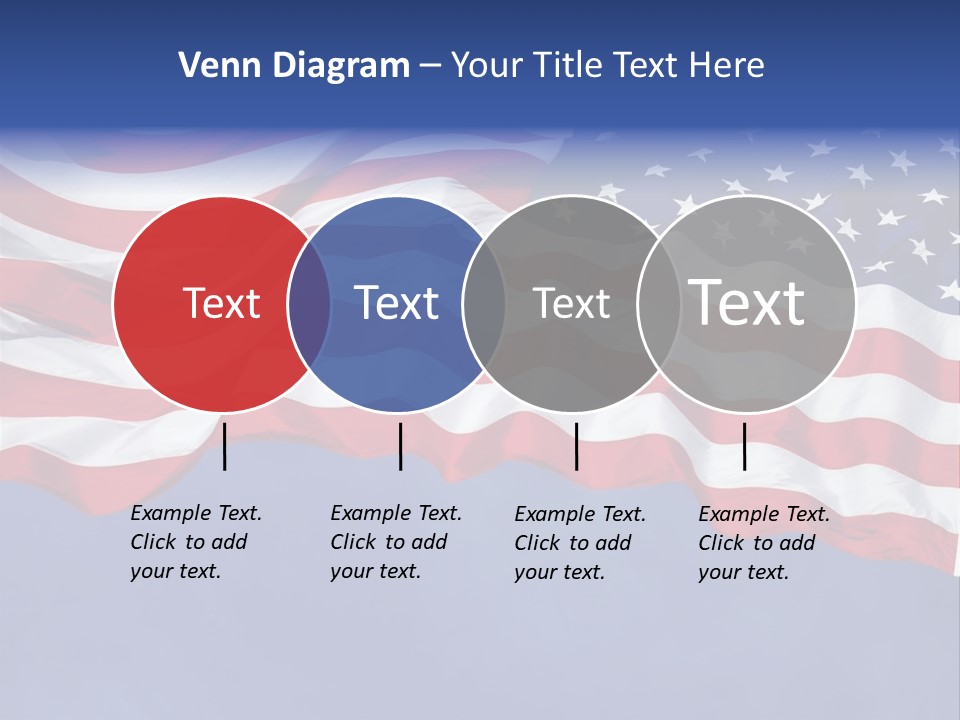 Venn Diagram – Your Title Text Here

Text

Text

Text

Text

Example Text. Click to add your text.

Example Text. Click to add your text.

Example Text. Click to add your text.

Example Text. Click to add your text.